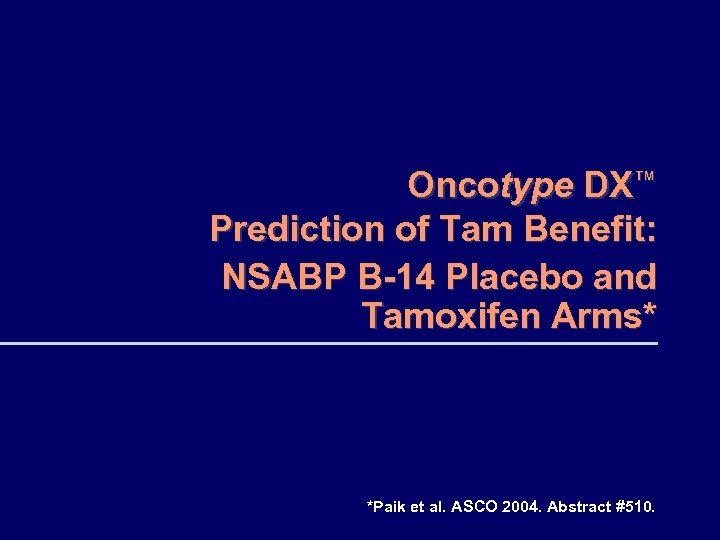 Oncotype DX™
Prediction of Tam Benefit:
NSABP B-14 Placebo and Tamoxifen Arms*

*Paik et al. ASCO 2004. Abstract #510.